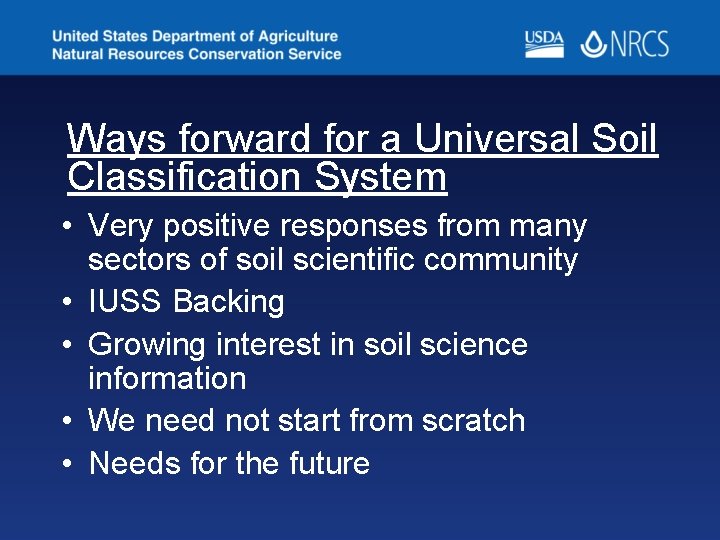 United States Department of Agriculture
Natural Resources Conservation Service

USDA NRCS

Ways forward for a Universal Soil Classification System

• Very positive responses from many sectors of soil scientific community
• IUSS Backing
• Growing interest in soil science information
• We need not start from scratch
• Needs for the future